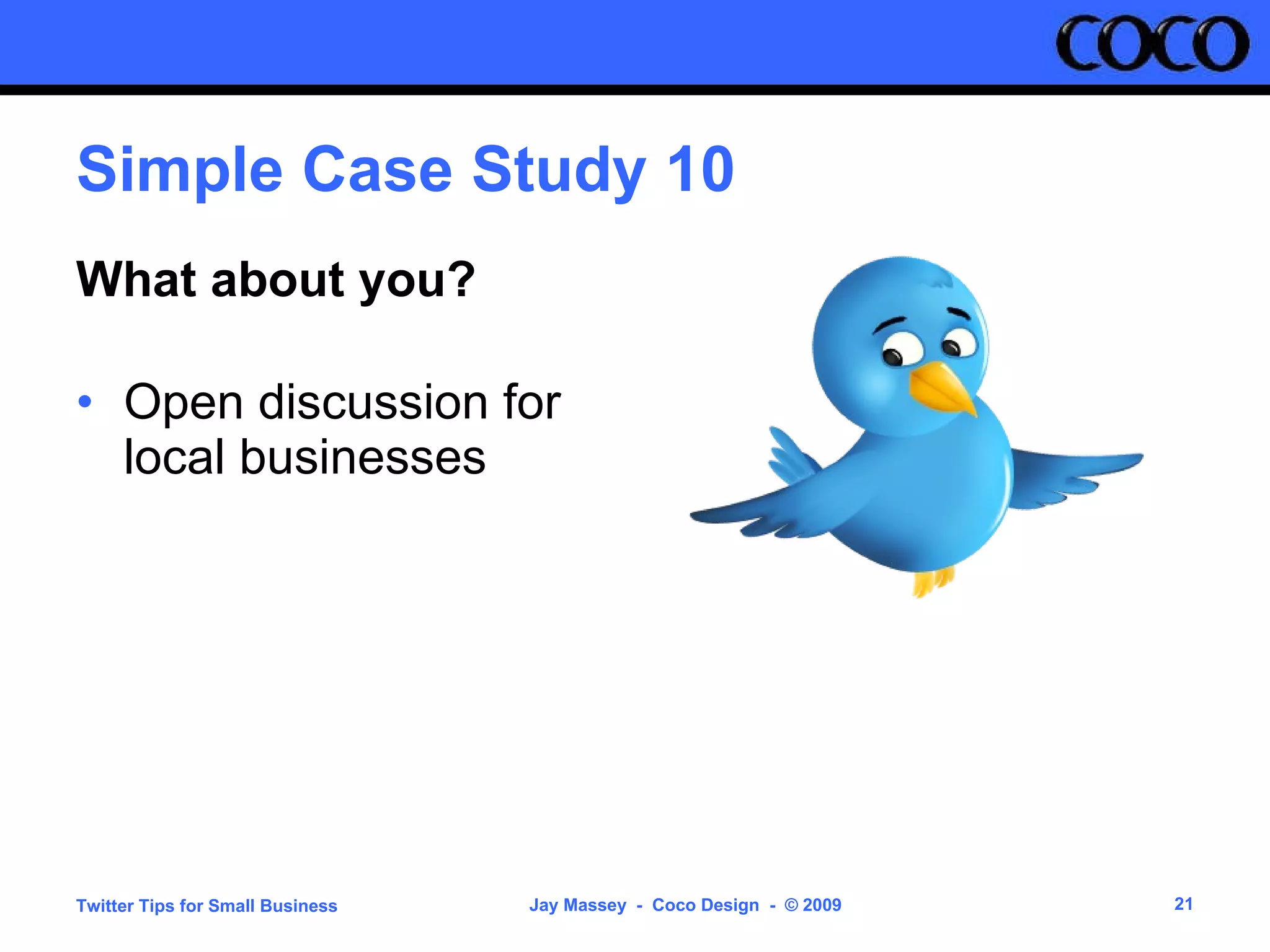 COCO

Simple Case Study 10

What about you?

• Open discussion for local businesses

Twitter Tips for Small Business

Jay Massey - Coco Design - © 2009

21